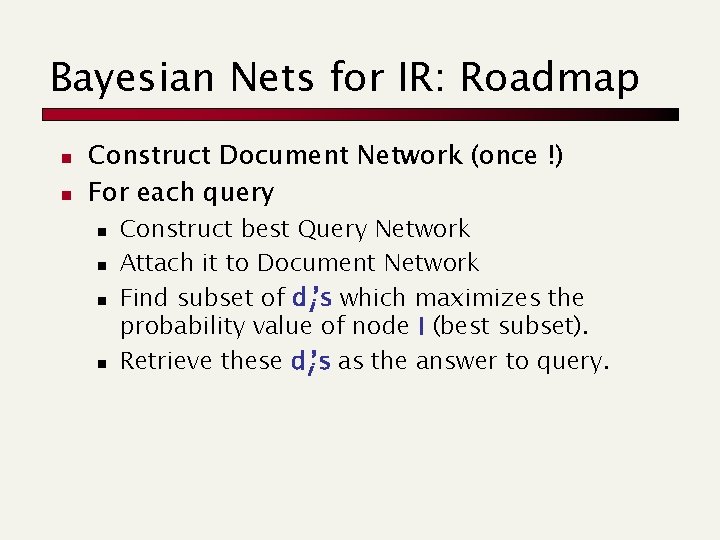 Bayesian Nets for IR: Roadmap

- Construct Document Network (once !)
- For each query
  - Construct best Query Network
  - Attach it to Document Network
  - Find subset of $d_i$'s which maximizes the probability value of node I (best subset).
  - Retrieve these $d_i$'s as the answer to query.